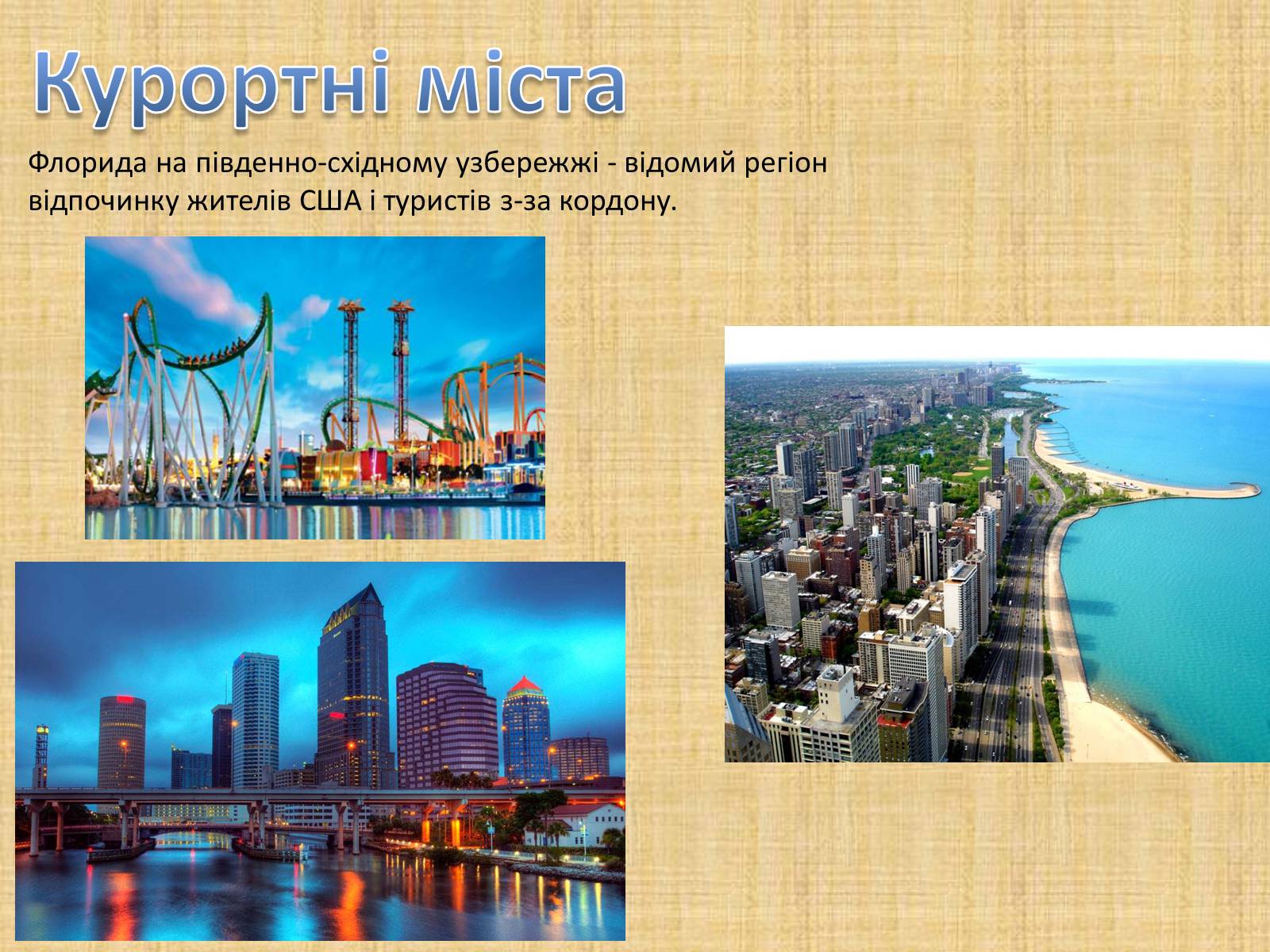 Курортні міста

Флорида на південно-східному узбережжі - відомий регіон відпочинку жителів США і туристів з-за кордону.